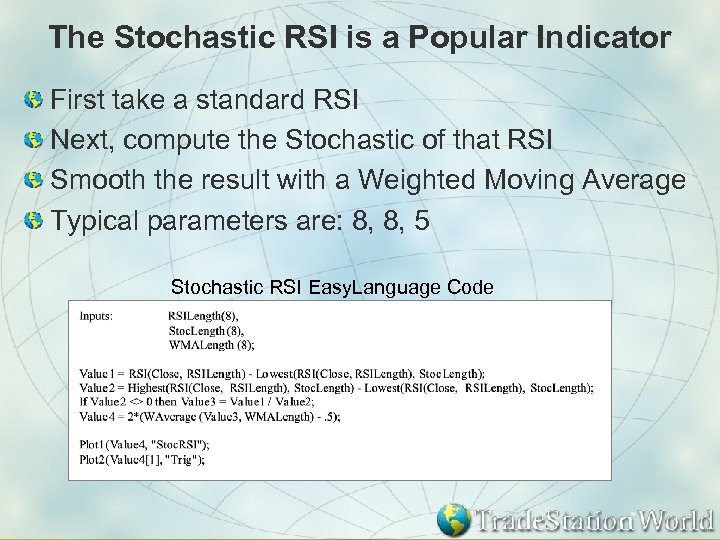 The Stochastic RSI is a Popular Indicator

First take a standard RSI

Next, compute the Stochastic of that RSI

Smooth the result with a Weighted Moving Average

Typical parameters are: 8, 8, 5

Stochastic RSI EasyLanguage Code

Inputs: RSILength(8),
StocLength(8),
WMALength (8);

Value1 = RSI(Close, RSILength) - Lowest(RSI(Close, RSILength), StocLength);
Value2 = Highest(RSI(Close, RSILength), StocLength) - Lowest(RSI(Close, RSILength), StocLength);
If Value2 <> 0 then Value3 = Value1 / Value2;
Value4 = 2*(WAverage (Value3, WMALength) - .5);

Plot1(Value4, "StocRSI");
Plot2(Value4[1], "Trig");

TradeStation World